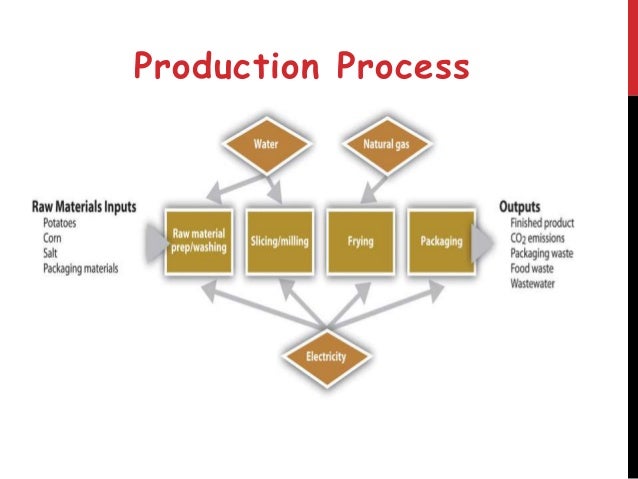 Production Process

Water

Natural gas

Raw Materials Inputs
Potatoes
Corn
Salt
Packaging materials

Raw material prep/washing

Slicing/milling

Frying

Packaging

Outputs
Finished product
$CO_2$ emissions
Packaging waste
Food waste
Wastewater

Electricity